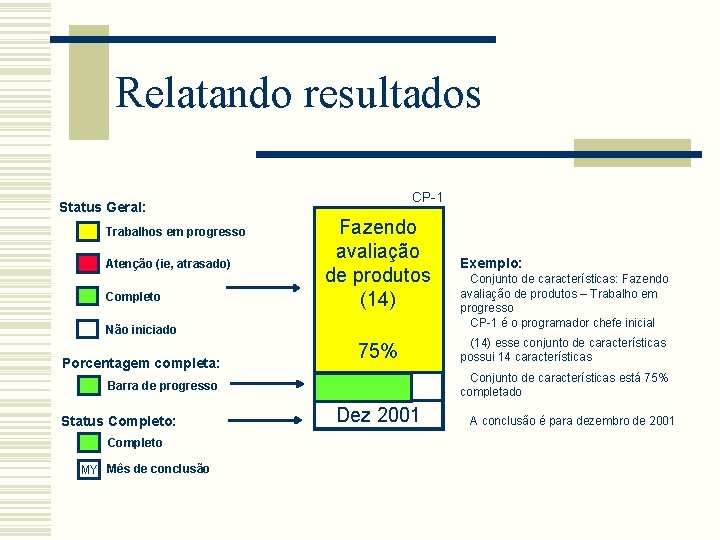 Relatando resultados

Status Geral:
Trabalhos em progresso
Atenção (ie, atrasado)
Completo
Não iniciado

Porcentagem completa:
Barra de progresso

Status Completo:
Completo
MY Mês de conclusão

CP-1
Fazendo avaliação de produtos (14)

75%

Dez 2001

Exemplo:
Conjunto de características: Fazendo avaliação de produtos – Trabalho em progresso
CP-1 é o programador chefe inicial
(14) esse conjunto de características possui 14 características
Conjunto de características está 75% completado
A conclusão é para dezembro de 2001